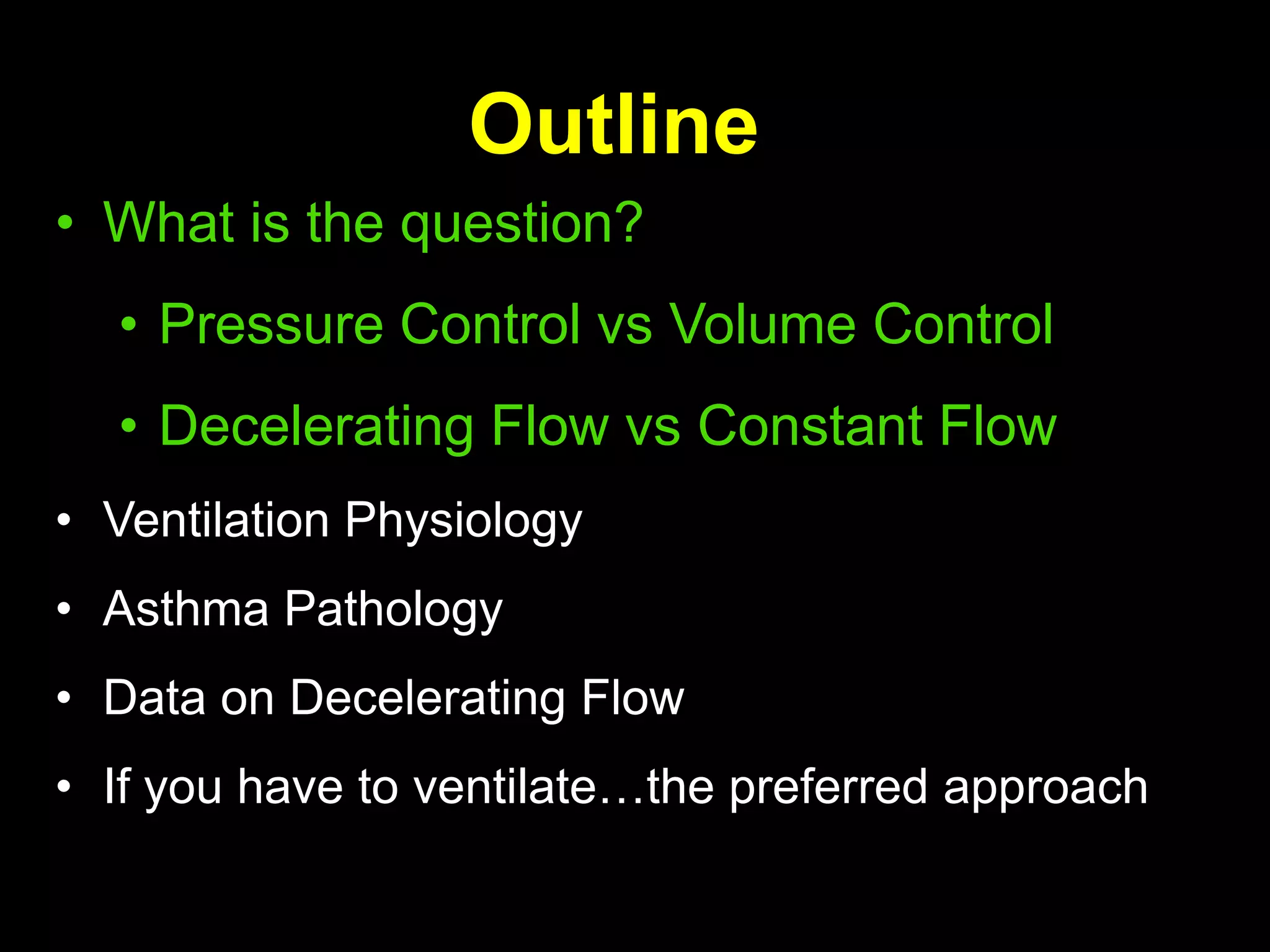 Outline

• What is the question?
  • Pressure Control vs Volume Control
  • Decelerating Flow vs Constant Flow
• Ventilation Physiology
• Asthma Pathology
• Data on Decelerating Flow
• If you have to ventilate…the preferred approach